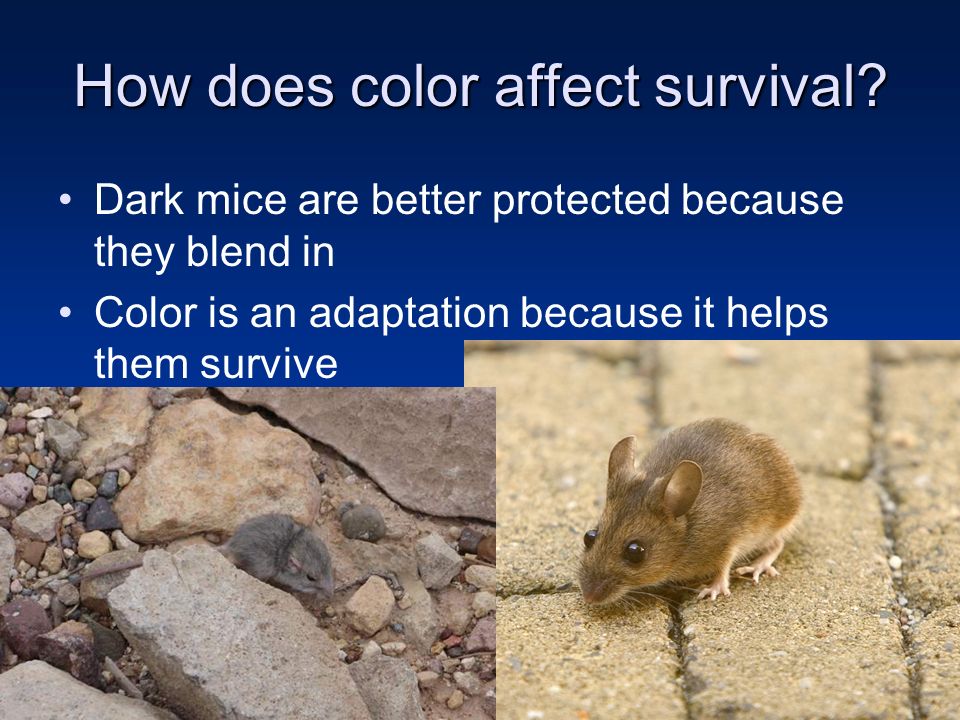 How does color affect survival?

• Dark mice are better protected because they blend in

• Color is an adaptation because it helps them survive